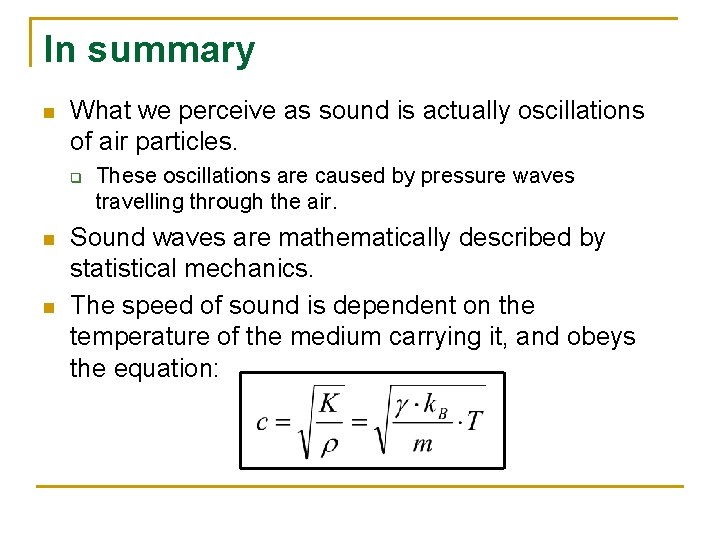 In summary

What we perceive as sound is actually oscillations of air particles.

These oscillations are caused by pressure waves travelling through the air.

Sound waves are mathematically described by statistical mechanics.

The speed of sound is dependent on the temperature of the medium carrying it, and obeys the equation:

$c = \sqrt{\frac{K}{\rho}} = \sqrt{\frac{\gamma \cdot k_B}{m} \cdot T}$